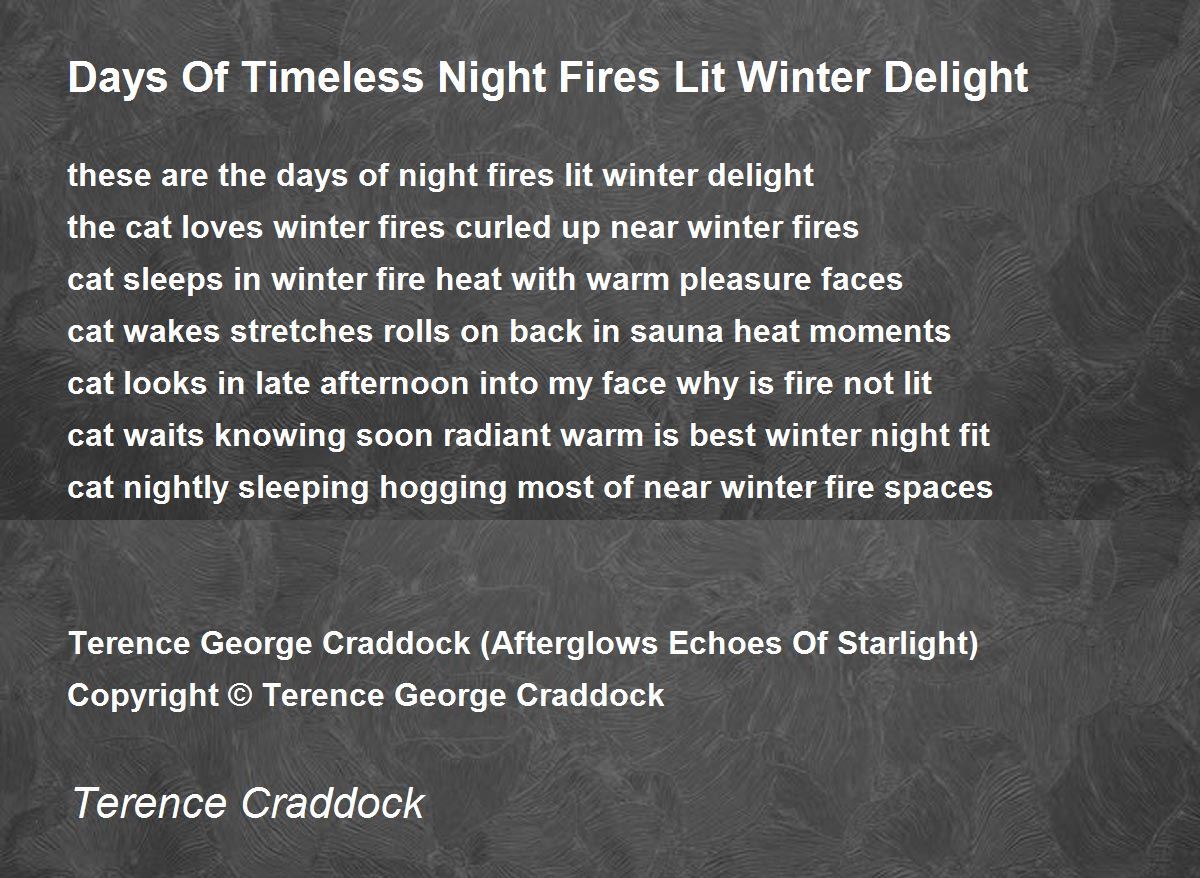 Days Of Timeless Night Fires Lit Winter Delight

these are the days of night fires lit winter delight
the cat loves winter fires curled up near winter fires
cat sleeps in winter fire heat with warm pleasure faces
cat wakes stretches rolls on back in sauna heat moments
cat looks in late afternoon into my face why is fire not lit
cat waits knowing soon radiant warm is best winter night fit
cat nightly sleeping hogging most of near winter fire spaces

Terence George Craddock (Afterglows Echoes Of Starlight)
Copyright © Terence George Craddock

Terence Craddock